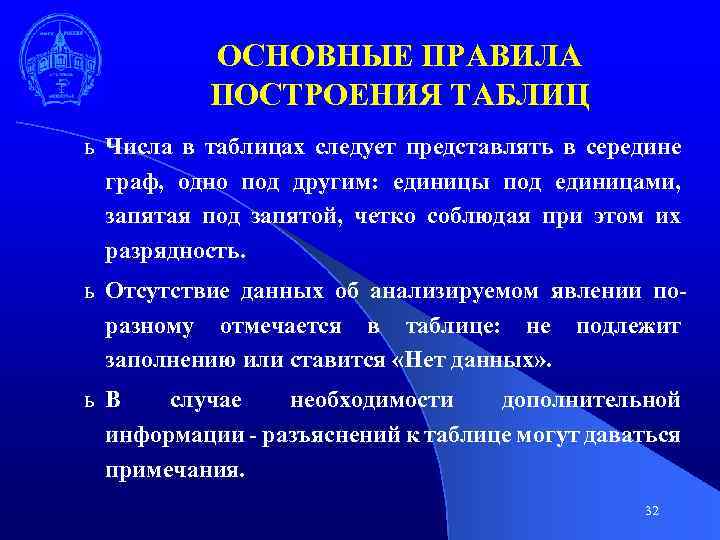 ОСНОВНЫЕ ПРАВИЛА ПОСТРОЕНИЯ ТАБЛИЦ

ь Числа в таблицах следует представлять в середине граф, одно под другим: единицы под единицами, запятая под запятой, четко соблюдая при этом их разрядность.

ь Отсутствие данных об анализируемом явлении по-разному отмечается в таблице: не подлежит заполнению или ставится «Нет данных».

ь В случае необходимости дополнительной информации - разъяснений к таблице могут даваться примечания.

32